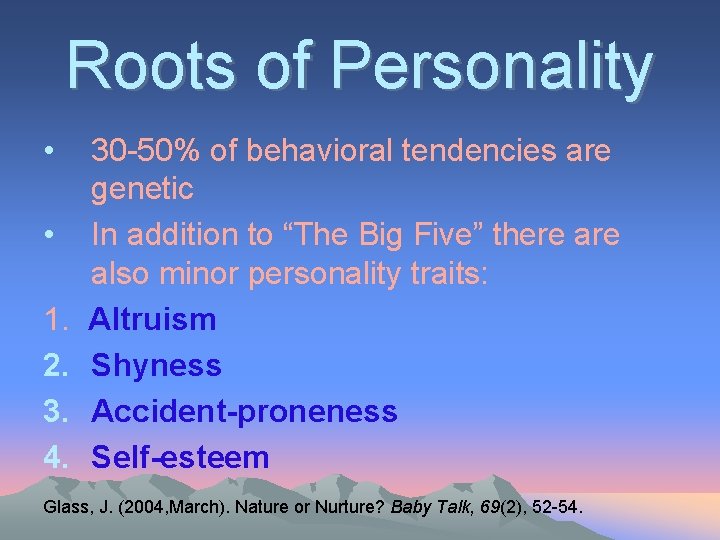 Roots of Personality

• 30-50% of behavioral tendencies are genetic
• In addition to “The Big Five” there are also minor personality traits:
1. Altruism
2. Shyness
3. Accident-proneness
4. Self-esteem

Glass, J. (2004,March). Nature or Nurture? Baby Talk, 69(2), 52-54.